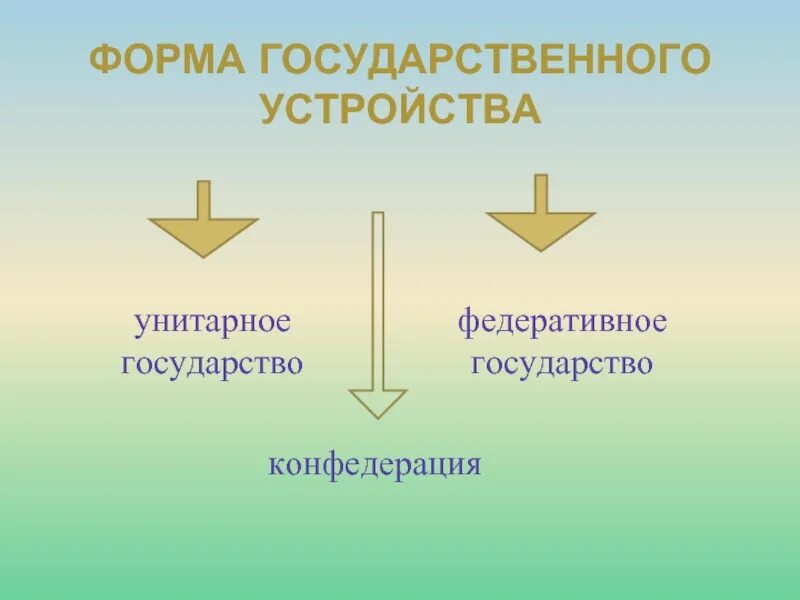 ФОРМА ГОСУДАРСТВЕННОГО УСТРОЙСТВА

унитарное государство

федеративное государство

конфедерация